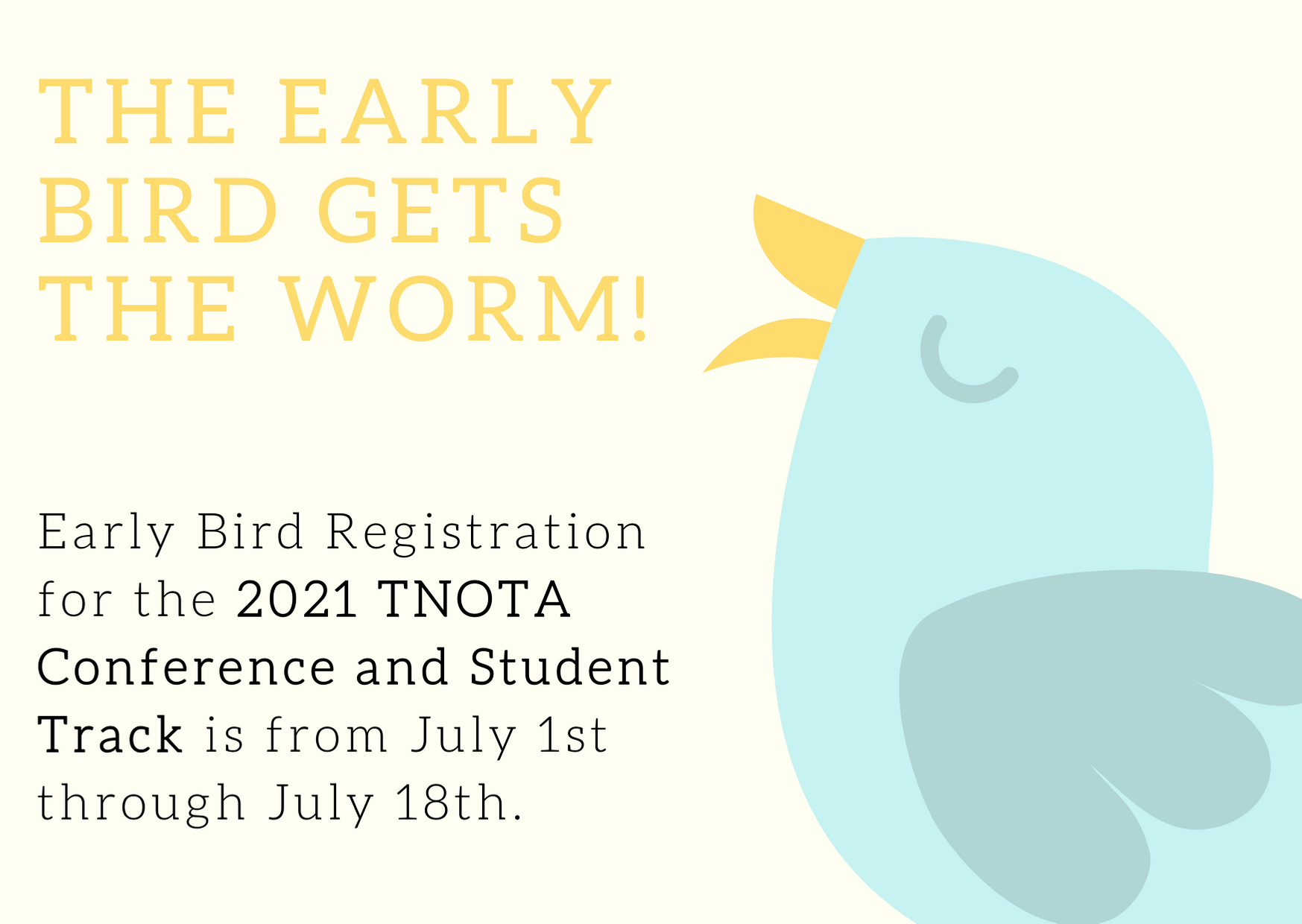 THE EARLY BIRD GETS THE WORM!

Early Bird Registration for the 2021 TNOTA Conference and Student Track is from July 1st through July 18th.